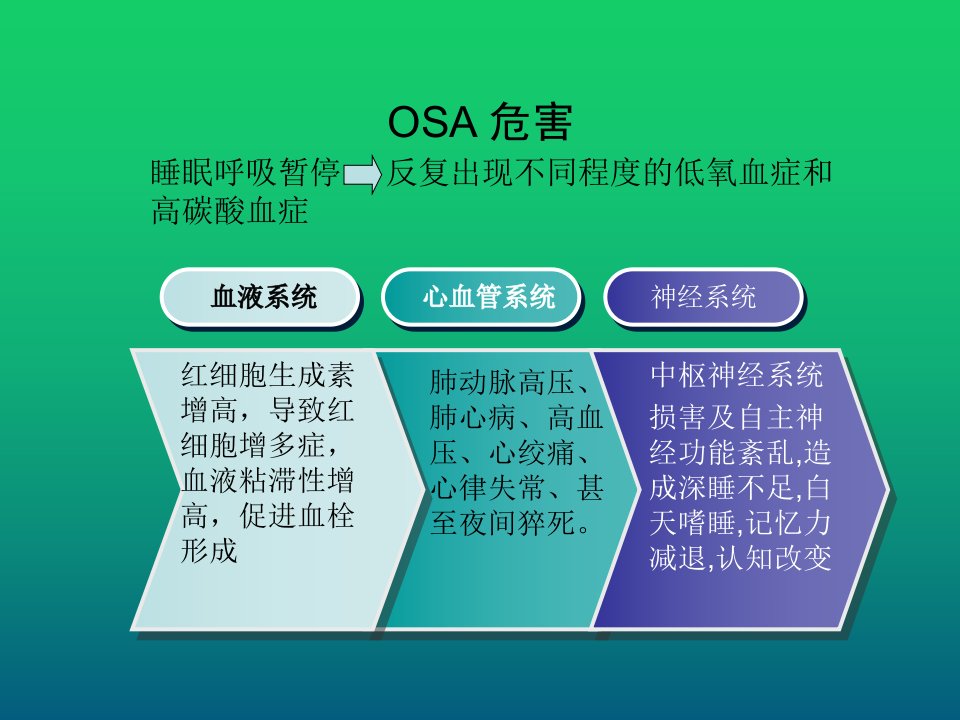 OSA 危害

睡眠呼吸暂停 反复出现不同程度的低氧血症和高碳酸血症

血液系统

心血管系统

神经系统

红细胞生成素增高，导致红细胞增多症，血液粘滞性增高，促进血栓形成

肺动脉高压、肺心病、高血压、心绞痛、心律失常、甚至夜间猝死。

中枢神经系统损害及自主神经功能紊乱,造成深睡不足,白天嗜睡,记忆力减退,认知改变